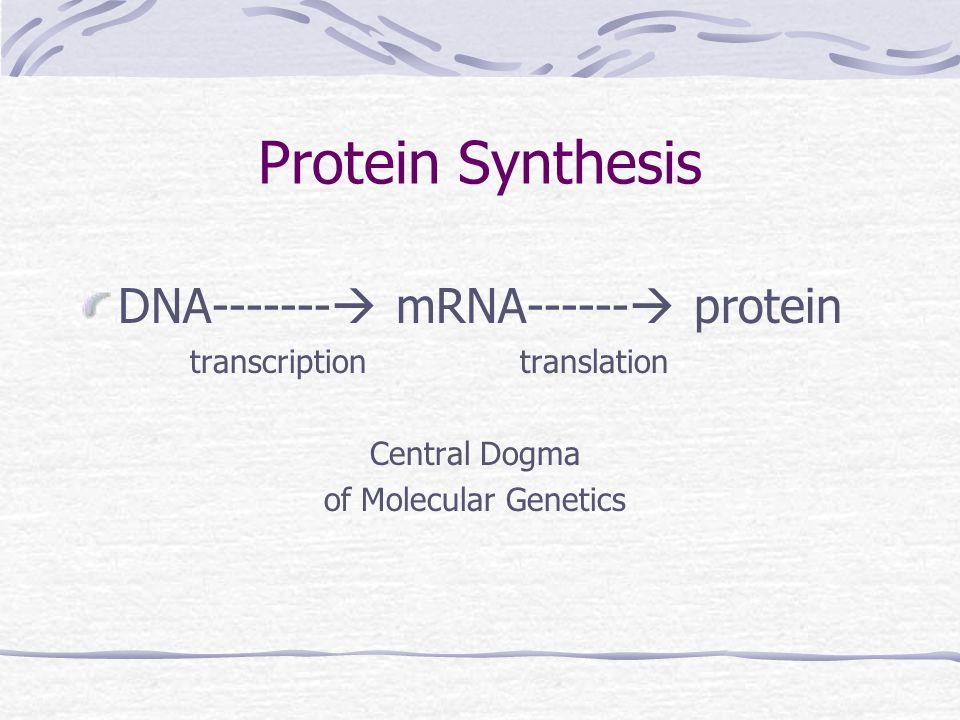 Protein Synthesis

DNA-------→ mRNA------→ protein
transcription translation

Central Dogma
of Molecular Genetics